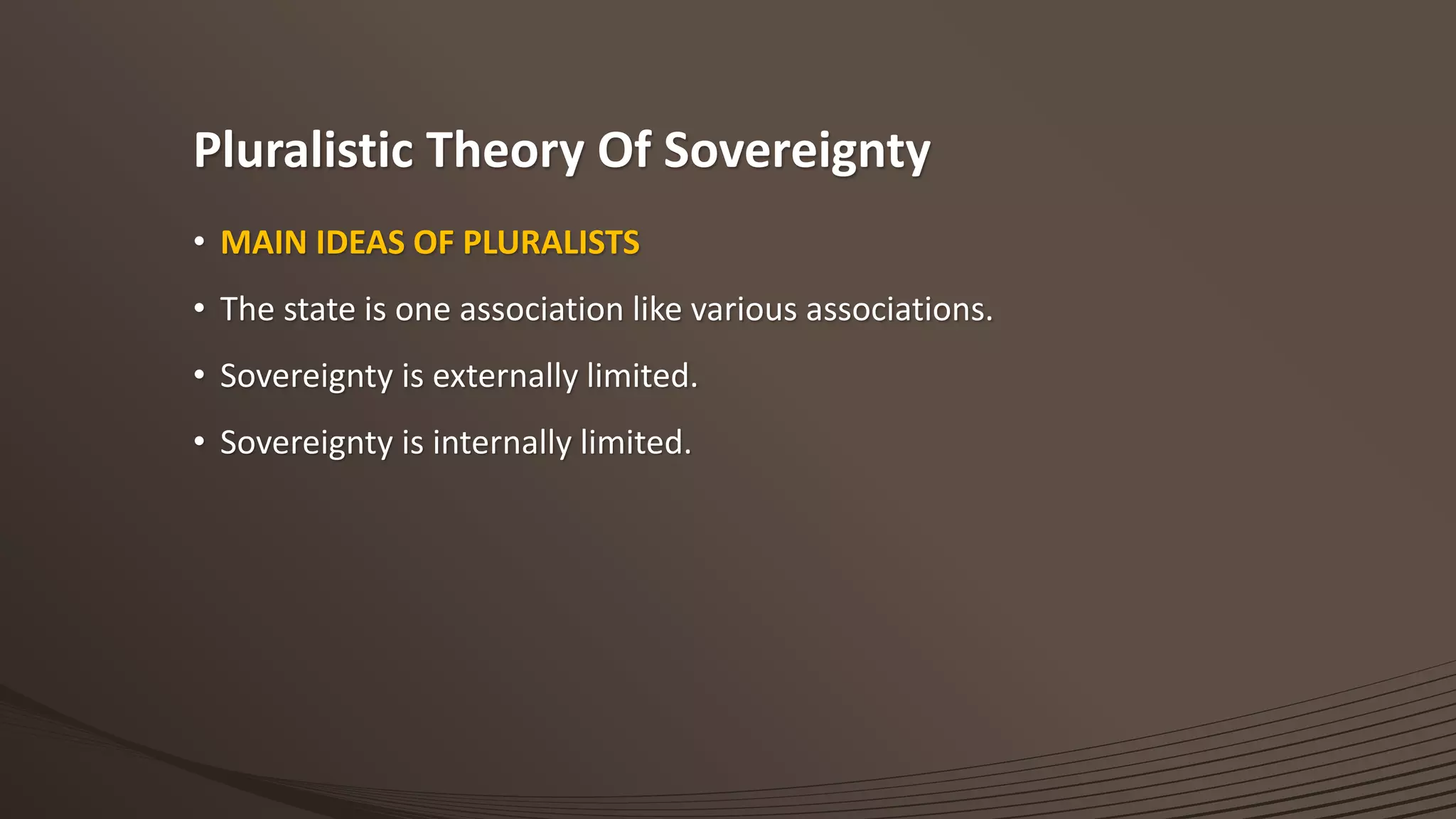 Pluralistic Theory Of Sovereignty

• MAIN IDEAS OF PLURALISTS

• The state is one association like various associations.

• Sovereignty is externally limited.

• Sovereignty is internally limited.